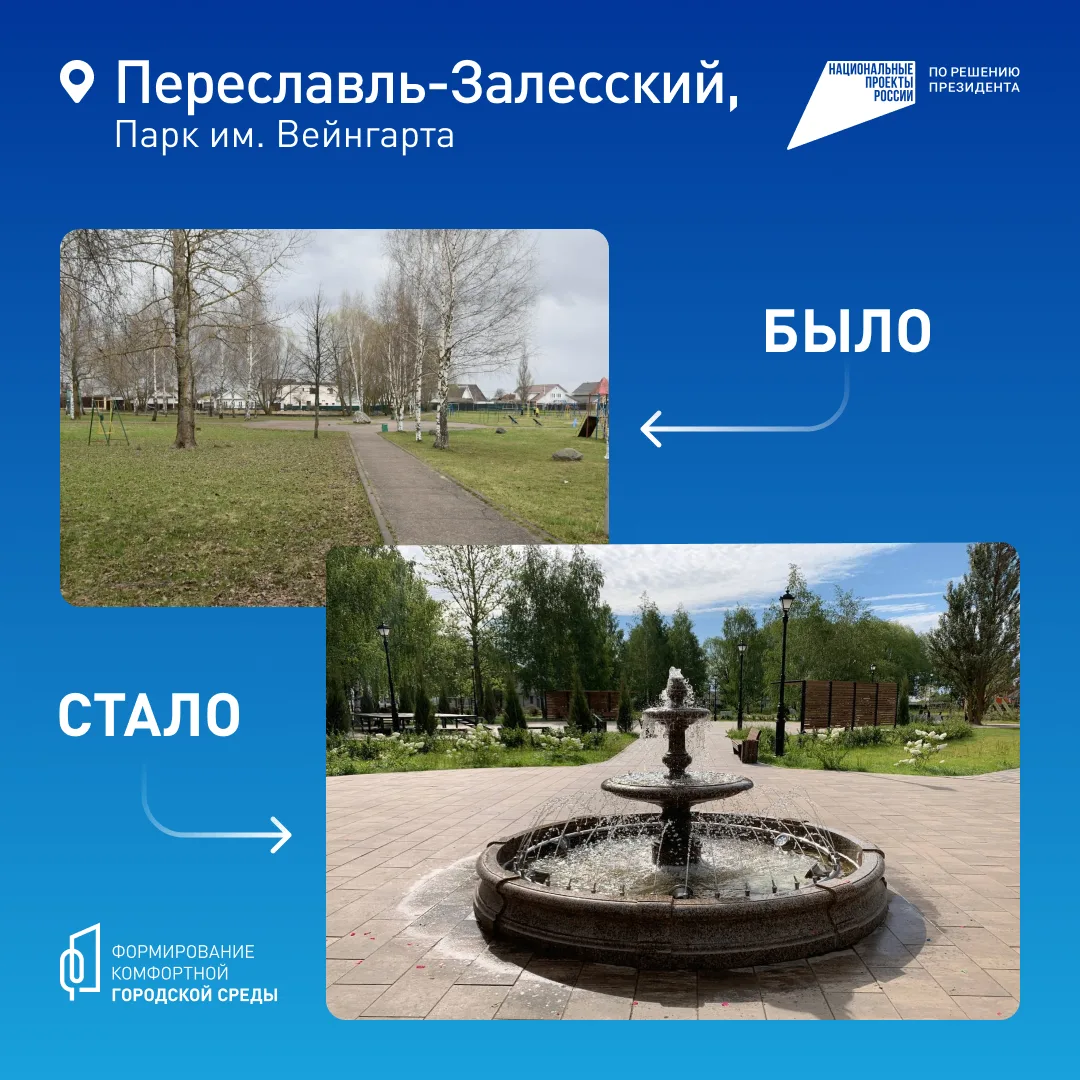 Переславль-Залесский,
Парк им. Вейнгарта

НАЦИОНАЛЬНЫЕ ПРОЕКТЫ РОССИИ

ПО РЕШЕНИЮ ПРЕЗИДЕНТА

БЫЛО

СТАЛО

ФОРМИРОВАНИЕ КОМФОРТНОЙ ГОРОДСКОЙ СРЕДЫ